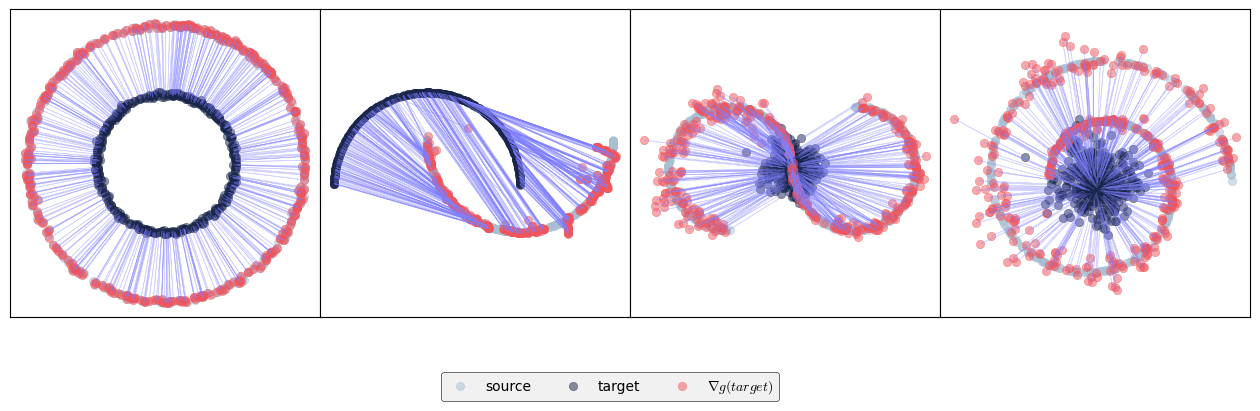 source target $\nabla g(target)$